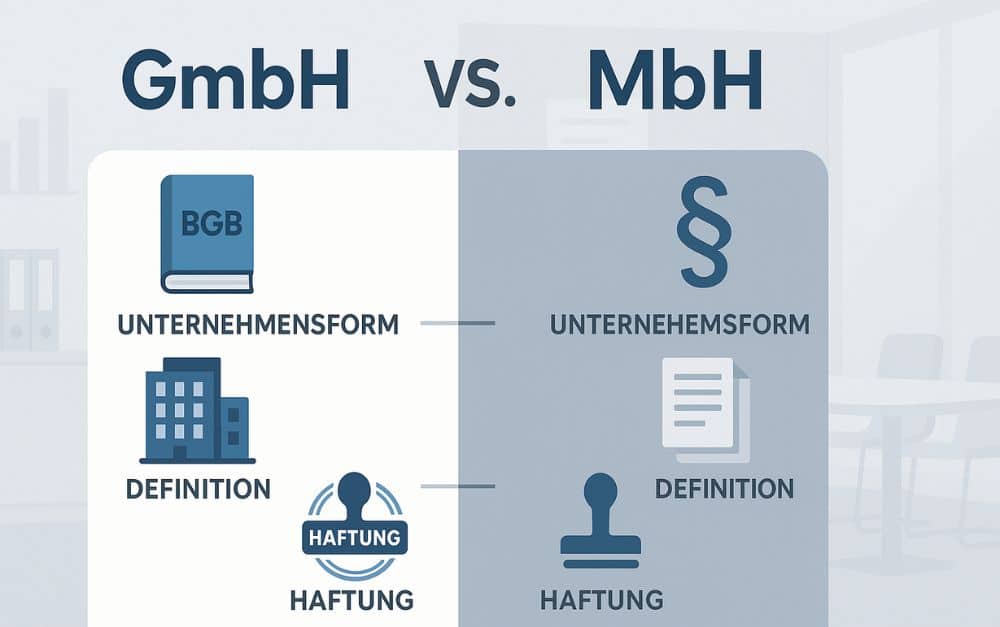 GmbH vs. MbH

BGB

UNTERNEHMENSFORM

DEFINITION

HAFTUNG

HAFTUNG

§

UNTERNEHEMSFORM

DEFINITION

HAFTUNG